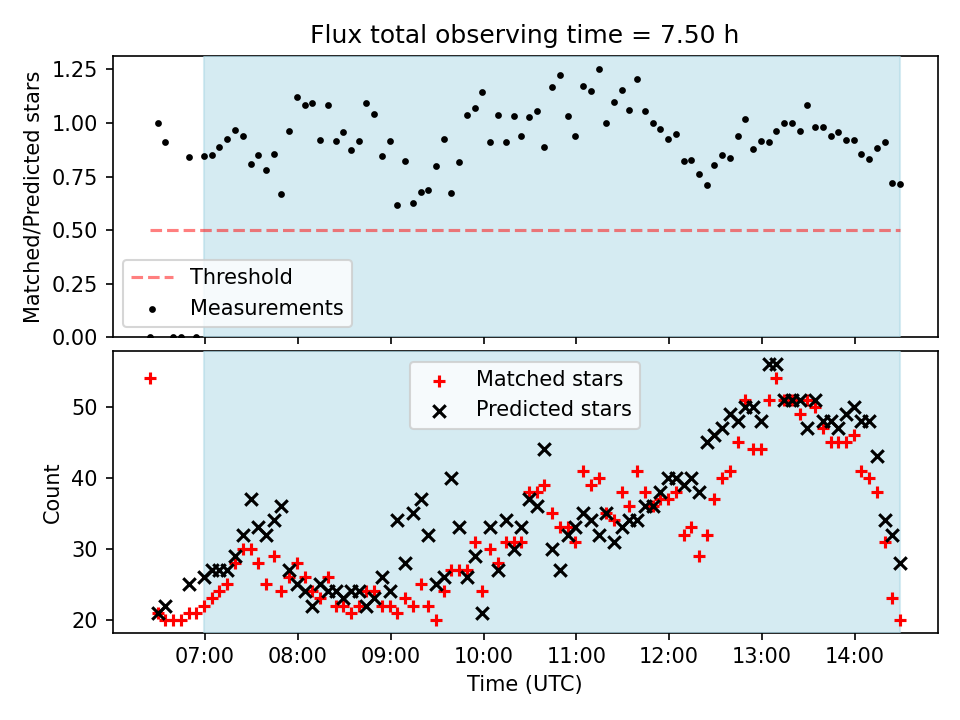 Flux total observing time = 7.50 h

Matched/Predicted stars

1.25
1.00
0.75
0.50
0.25
0.00

Threshold
Measurements

Matched stars
Predicted stars

Count

50
40
30
20

07:00
08:00
09:00
10:00
11:00
12:00
13:00
14:00

Time (UTC)